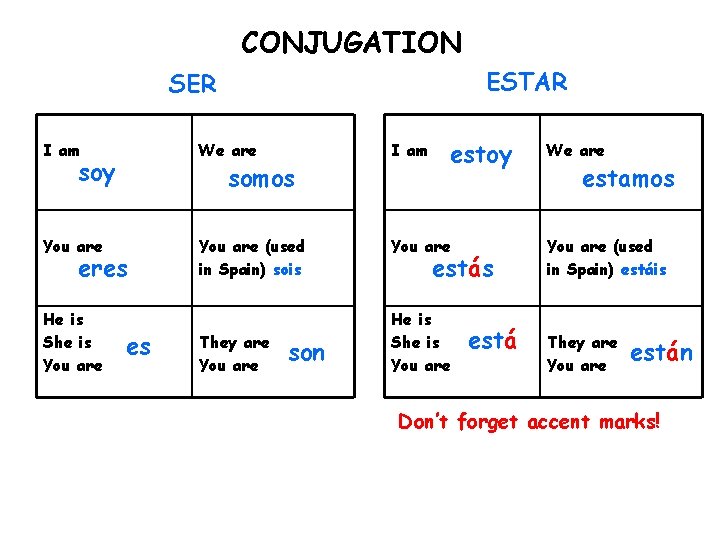 CONJUGATION

SER

| I am soy | We are somos |
|---|---|
| You are eres | You are (used in Spain) sois |
| He is She is You are es | They are You are son |

ESTAR

| I am estoy | We are estamos |
|---|---|
| You are estás | You are (used in Spain) estáis |
| He is She is You are está | They are You are están |

Don't forget accent marks!